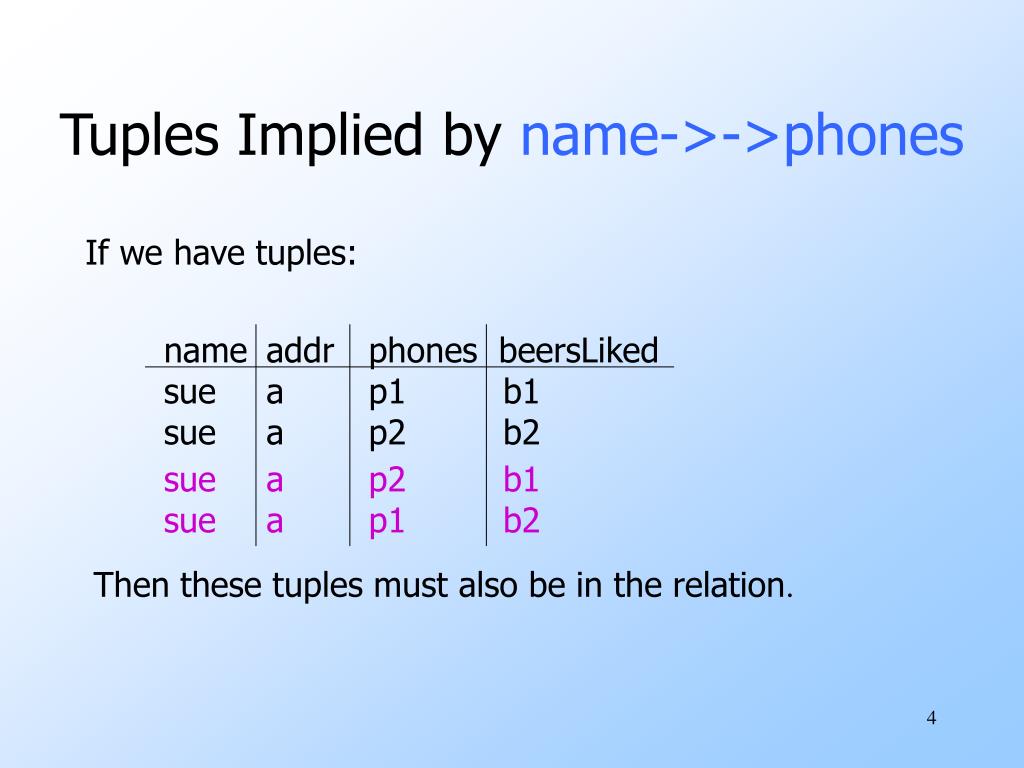 Tuples Implied by name->->phones

If we have tuples:

| name | addr | phones | beersLiked |
|---|---|---|---|
| sue | a | p1 | b1 |
| sue | a | p2 | b2 |
| sue | a | p2 | b1 |
| sue | a | p1 | b2 |

Then these tuples must also be in the relation.

4